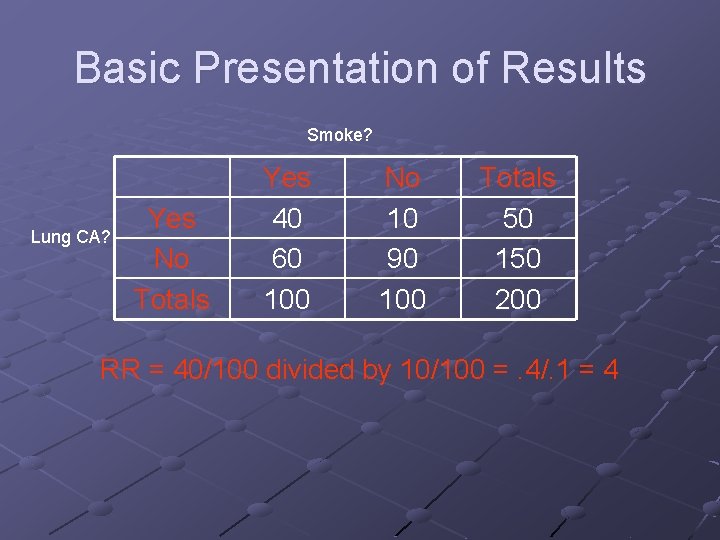 Basic Presentation of Results

Smoke?

Lung CA?

| | Yes | No | Totals |
|---|---|---|---|
| Yes | 40 | 10 | 50 |
| No | 60 | 90 | 150 |
| Totals | 100 | 100 | 200 |

RR = 40/100 divided by 10/100 = .4/.1 = 4